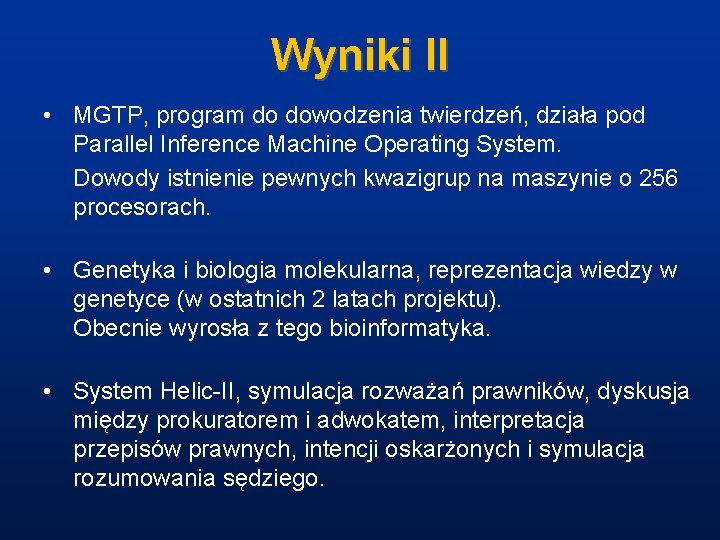 Wyniki II

• MGTP, program do dowodzenia twierdzeń, działa pod Parallel Inference Machine Operating System.

Dowody istnienie pewnych kwazigrup na maszynie o 256 procesorach.

• Genetyka i biologia molekularna, reprezentacja wiedzy w genetyce (w ostatnich 2 latach projektu). Obecnie wyrosła z tego bioinformatyka.

• System Helic-II, symulacja rozważań prawników, dyskusja między prokuratorem i adwokatem, interpretacja przepisów prawnych, intencji oskarżonych i symulacja rozumowania sędziego.